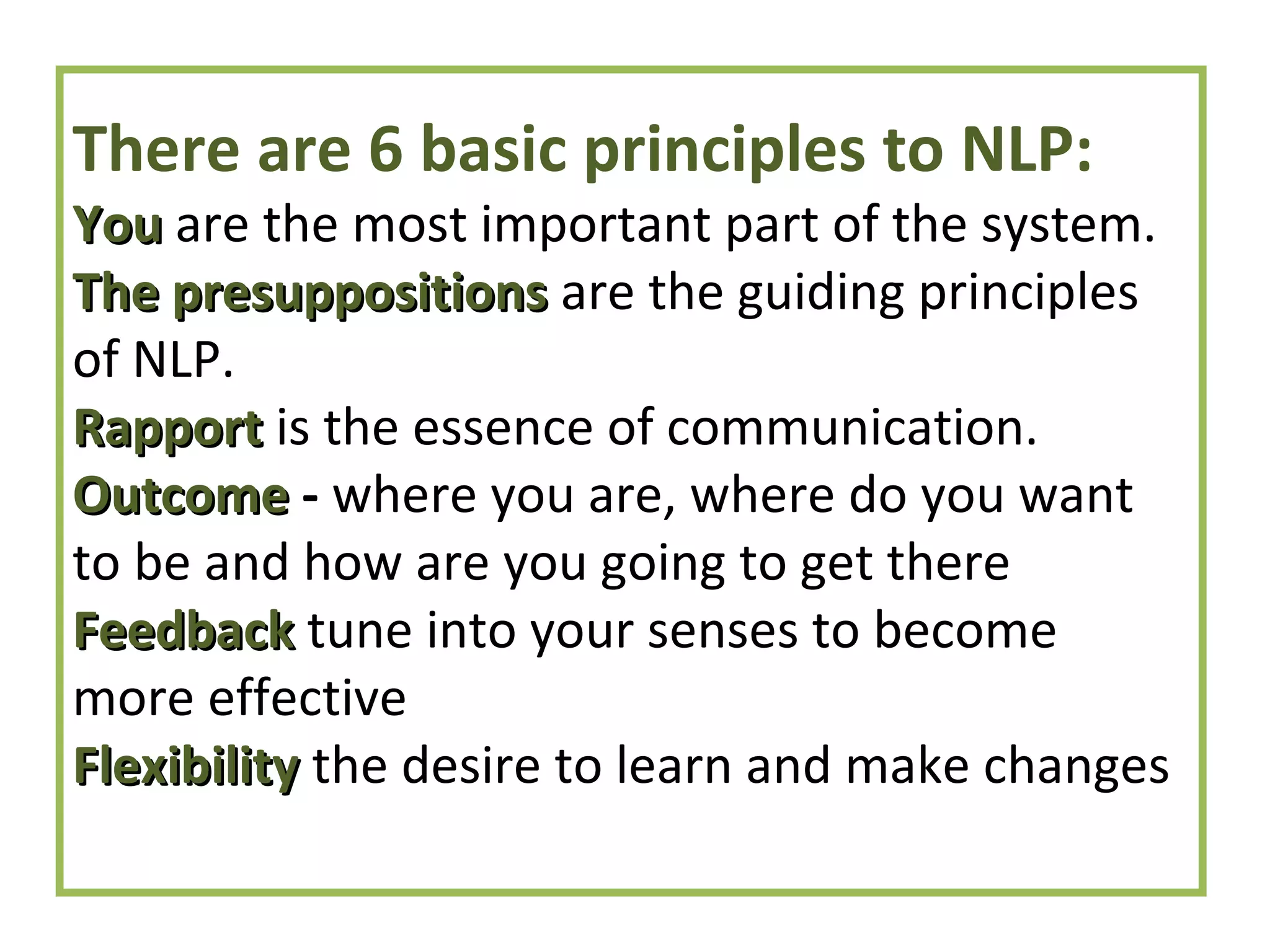 There are 6 basic principles to NLP:

You are the most important part of the system.

The presuppositions are the guiding principles of NLP.

Rapport is the essence of communication.

Outcome - where you are, where do you want to be and how are you going to get there

Feedback tune into your senses to become more effective

Flexibility the desire to learn and make changes